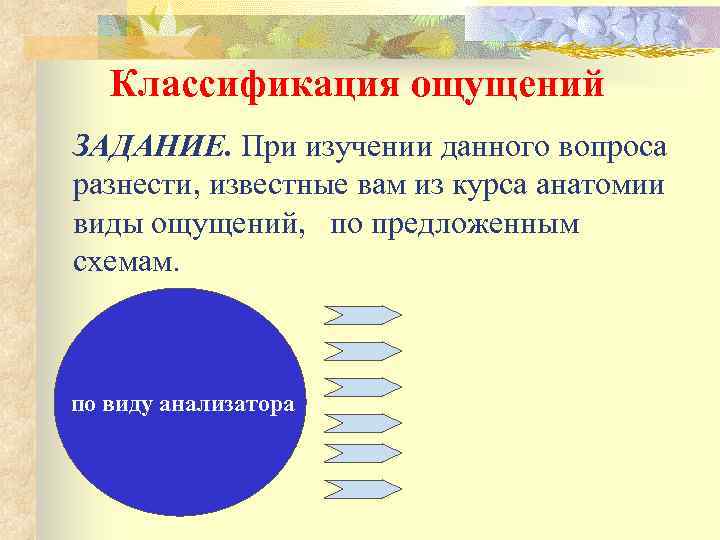 Классификация ощущений

ЗАДАНИЕ. При изучении данного вопроса разнести, известные вам из курса анатомии виды ощущений, по предложенным схемам.

по виду анализатора